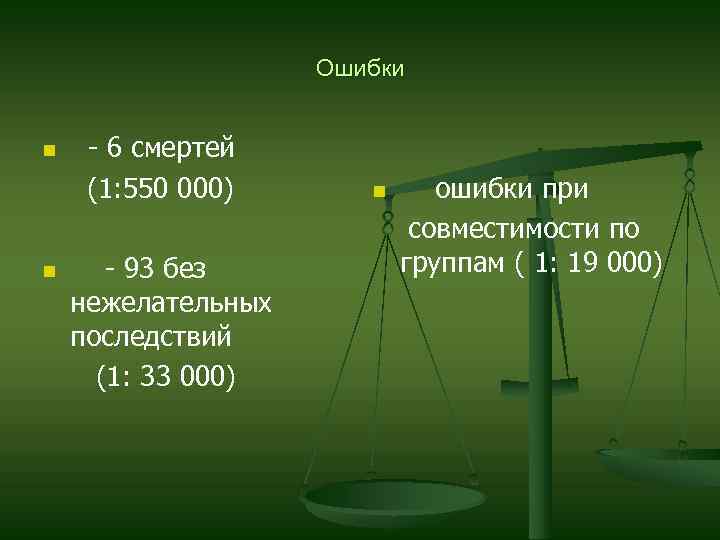 Ошибки

- 6 смертей (1:550 000)

- 93 без нежелательных последствий (1: 33 000)

ошибки при совместимости по группам ( 1: 19 000)